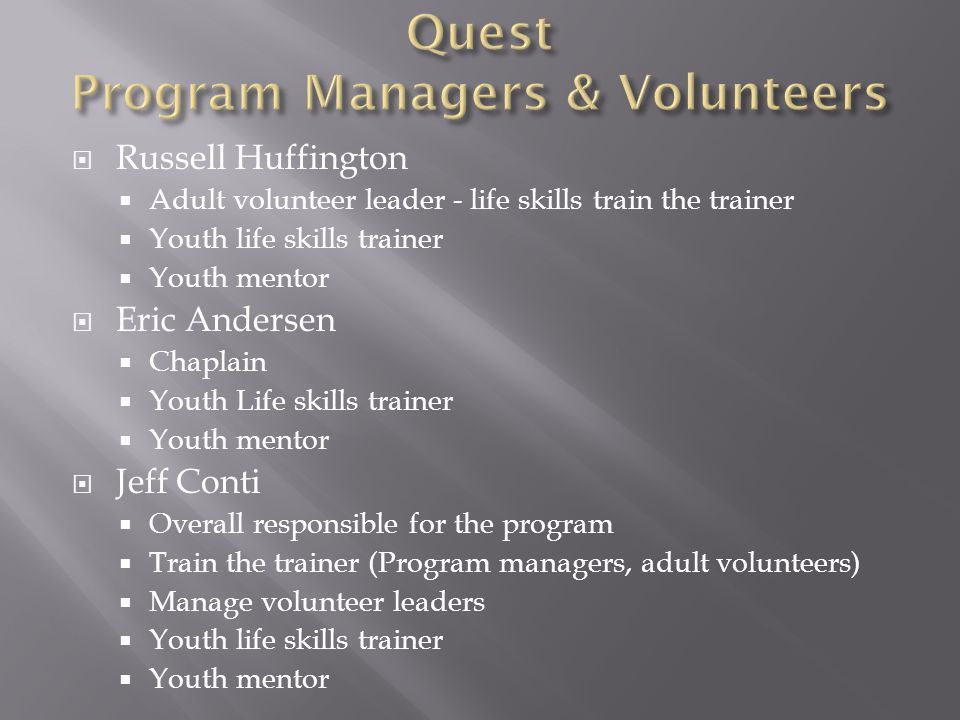 Quest
Program Managers & Volunteers

- Russell Huffington
  - Adult volunteer leader - life skills train the trainer
  - Youth life skills trainer
  - Youth mentor
- Eric Andersen
  - Chaplain
  - Youth Life skills trainer
  - Youth mentor
- Jeff Conti
  - Overall responsible for the program
  - Train the trainer (Program managers, adult volunteers)
  - Manage volunteer leaders
  - Youth life skills trainer
  - Youth mentor